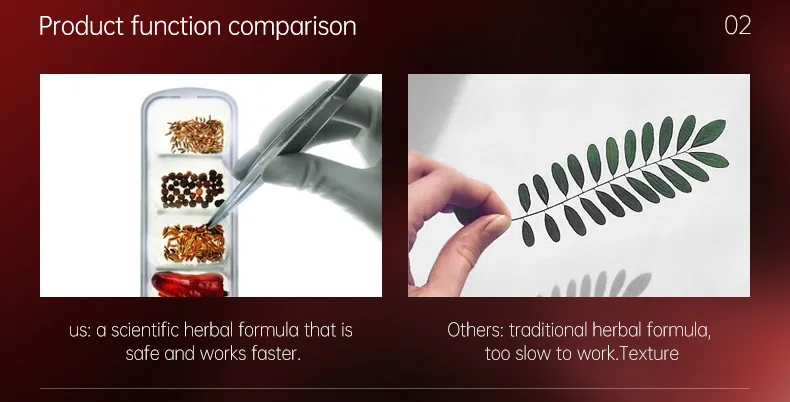 Product function comparison

02

us: a scientific herbal formula that is safe and works faster.

Others: traditional herbal formula, too slow to work.Texture